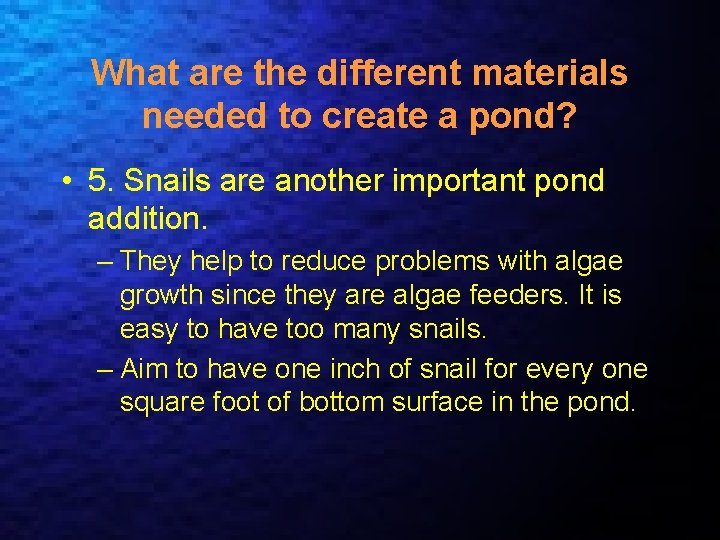 What are the different materials needed to create a pond?

• 5. Snails are another important pond addition.

– They help to reduce problems with algae growth since they are algae feeders. It is easy to have too many snails.

– Aim to have one inch of snail for every one square foot of bottom surface in the pond.